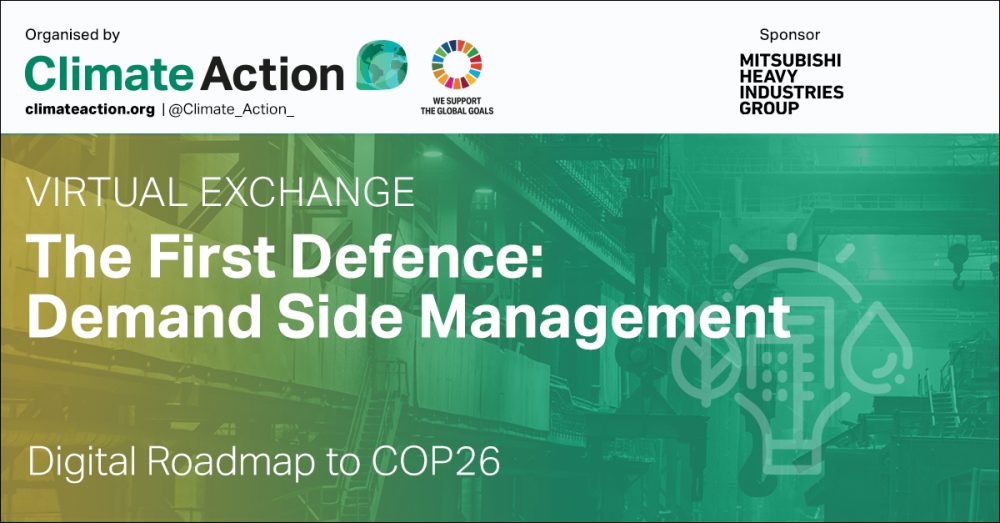 Organised by

Climate Action

climateaction.org | @Climate_Action_

WE SUPPORT THE GLOBAL GOALS

Sponsor

MITSUBISHI HEAVY INDUSTRIES GROUP

VIRTUAL EXCHANGE

The First Defence: Demand Side Management

Digital Roadmap to COP26